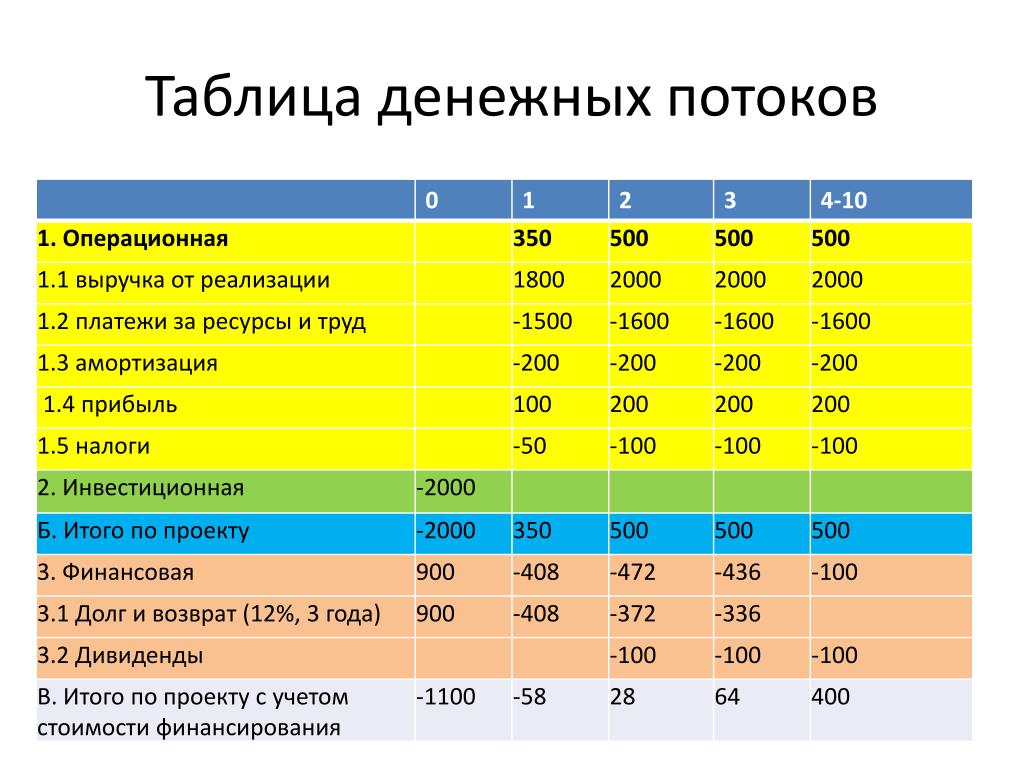 Таблица денежных потоков

| | 0 | 1 | 2 | 3 | 4-10 |
|---|---|---|---|---|---|
| 1. Операционная | | 350 | 500 | 500 | 500 |
| 1.1 выручка от реализации | | 1800 | 2000 | 2000 | 2000 |
| 1.2 платежи за ресурсы и труд | | -1500 | -1600 | -1600 | -1600 |
| 1.3 амортизация | | -200 | -200 | -200 | -200 |
| 1.4 прибыль | | 100 | 200 | 200 | 200 |
| 1.5 налоги | | -50 | -100 | -100 | -100 |
| 2. Инвестиционная | -2000 | | | | |
| Б. Итого по проекту | -2000 | 350 | 500 | 500 | 500 |
| 3. Финансовая | 900 | -408 | -472 | -436 | -100 |
| 3.1 Долг и возврат (12%, 3 года) | 900 | -408 | -372 | -336 | |
| 3.2 Дивиденды | | | -100 | -100 | -100 |
| В. Итого по проекту с учетом стоимости финансирования | -1100 | -58 | 28 | 64 | 400 |